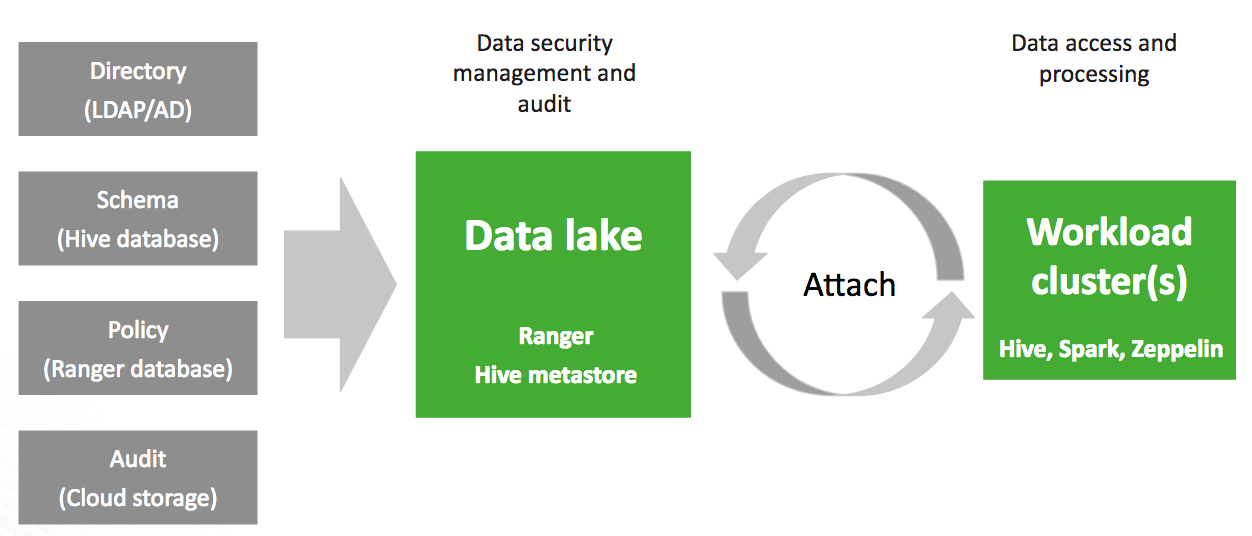 Directory
(LDAP/AD)

Schema
(Hive database)

Policy
(Ranger database)

Audit
(Cloud storage)

Data security management and audit

Data lake

Ranger
Hive metastore

Attach

Data access and processing

Workload cluster(s)

Hive, Spark, Zeppelin